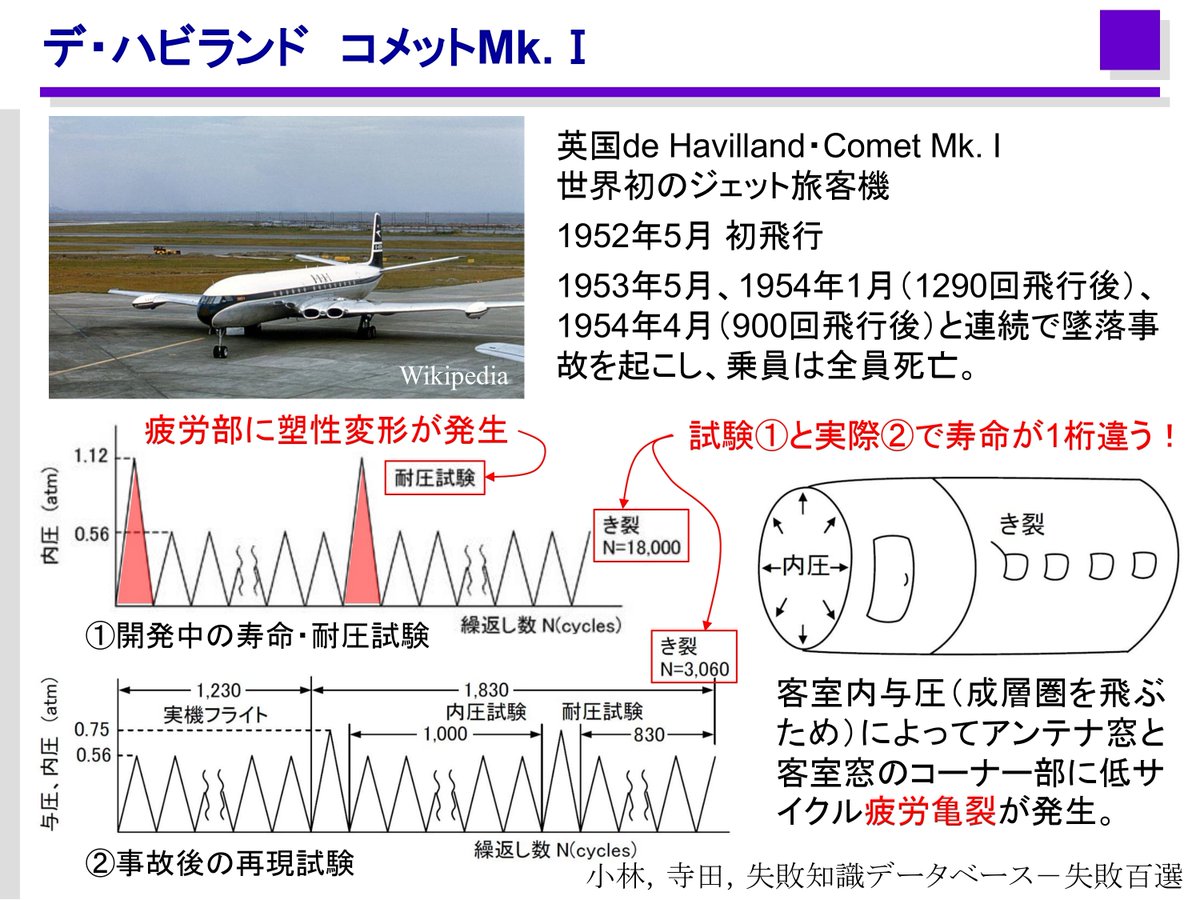 デ・ハビランド　コメットMk. I

Wikipedia

英国de Havilland・Comet Mk. I
世界初のジェット旅客機

1952年5月 初飛行

1953年5月、1954年1月（1290回飛行後）、1954年4月（900回飛行後）と連続で墜落事故を起こし、乗員は全員死亡。

疲労部に塑性変形が発生

試験①と実際②で寿命が1桁違う！

1.12
0.56
内圧 (atm)
耐圧試験
き裂
N=18,000
繰返し数 N(cycles)
①開発中の寿命・耐圧試験

き裂
N=3,060

1,230
1,830
実機フライト
内圧試験
耐圧試験
1,000
830
0.75
0.56
与圧、内圧 (atm)
繰返し数 N(cycles)
②事故後の再現試験

内圧
き裂

客室内与圧（成層圏を飛ぶため）によってアンテナ窓と客室窓のコーナー部に低サイクル疲労亀裂が発生。

小林, 寺田, 失敗知識データベース－失敗百選